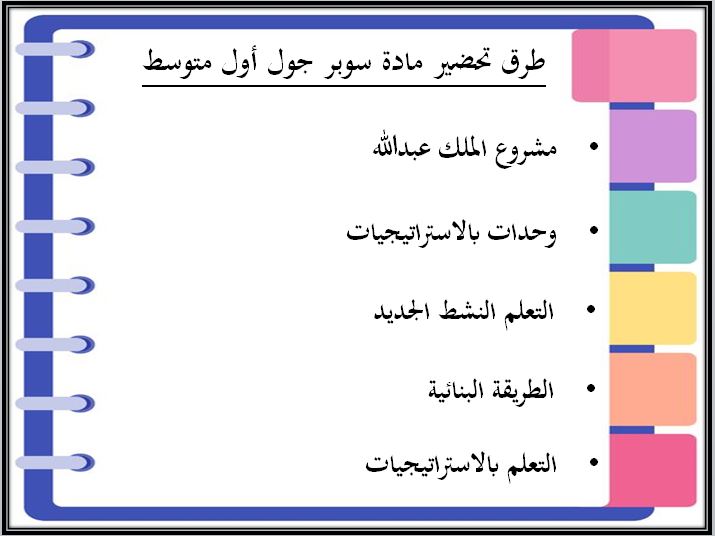 طرق تحضير مادة سوبر جول أول متوسط

• مشروع الملك عبدالله

• وحدات بالاستراتيجيات

• التعلم النشط الجديد

• الطريقة البنائية

• التعلم بالاستراتيجيات